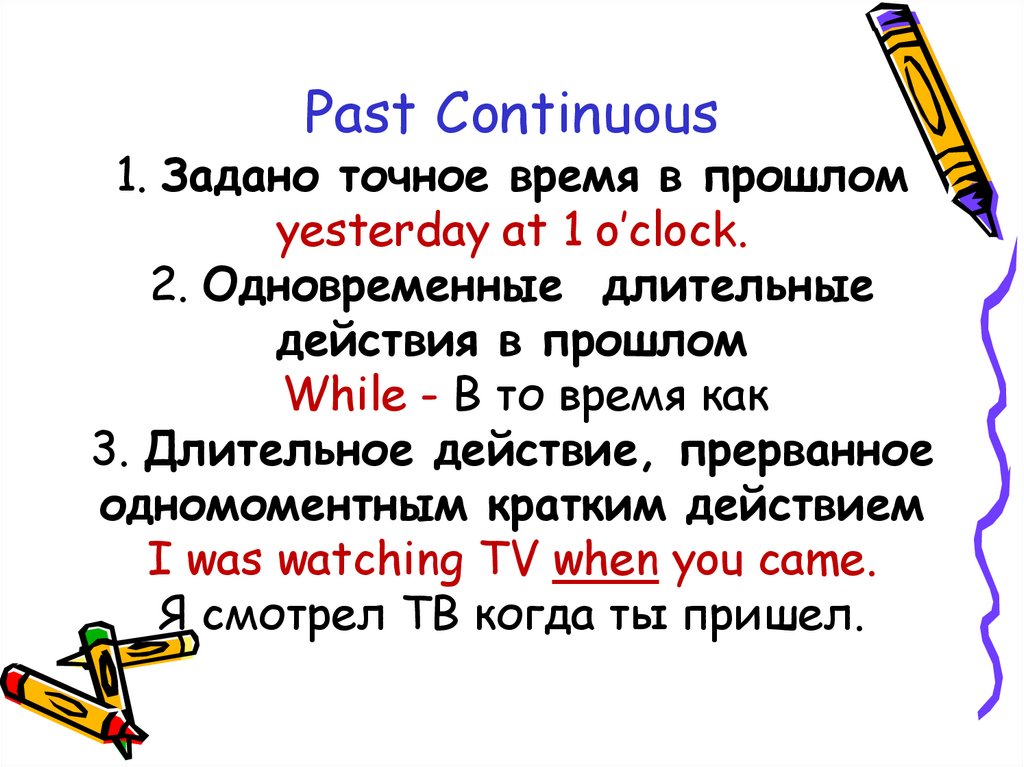 Past Continuous
1. Задано точное время в прошлом yesterday at 1 o'clock.
2. Одновременные длительные действия в прошлом
While - В то время как
3. Длительное действие, прерванное одномоментным кратким действием
I was watching TV when you came.
Я смотрел ТВ когда ты пришел.